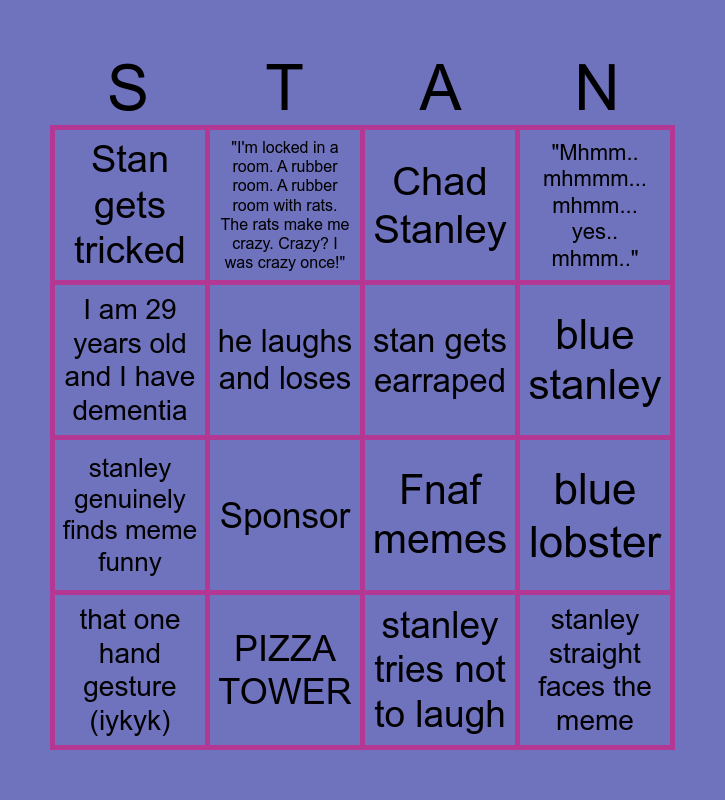 | S | T | A | N |
|---|---|---|---|
| Stan gets tricked | "I'm locked in a room. A rubber room. A rubber room with rats. The rats make me crazy. Crazy? I was crazy once!" | Chad Stanley | "Mhmm.. mhmmm... mhmm... yes.. mhmm.." |
| I am 29 years old and I have dementia | he laughs and loses | stan gets earraped | blue stanley |
| stanley genuinely finds meme funny | Sponsor | Fnaf memes | blue lobster |
| that one hand gesture (iykyk) | PIZZA TOWER | stanley tries not to laugh | stanley straight faces the meme |